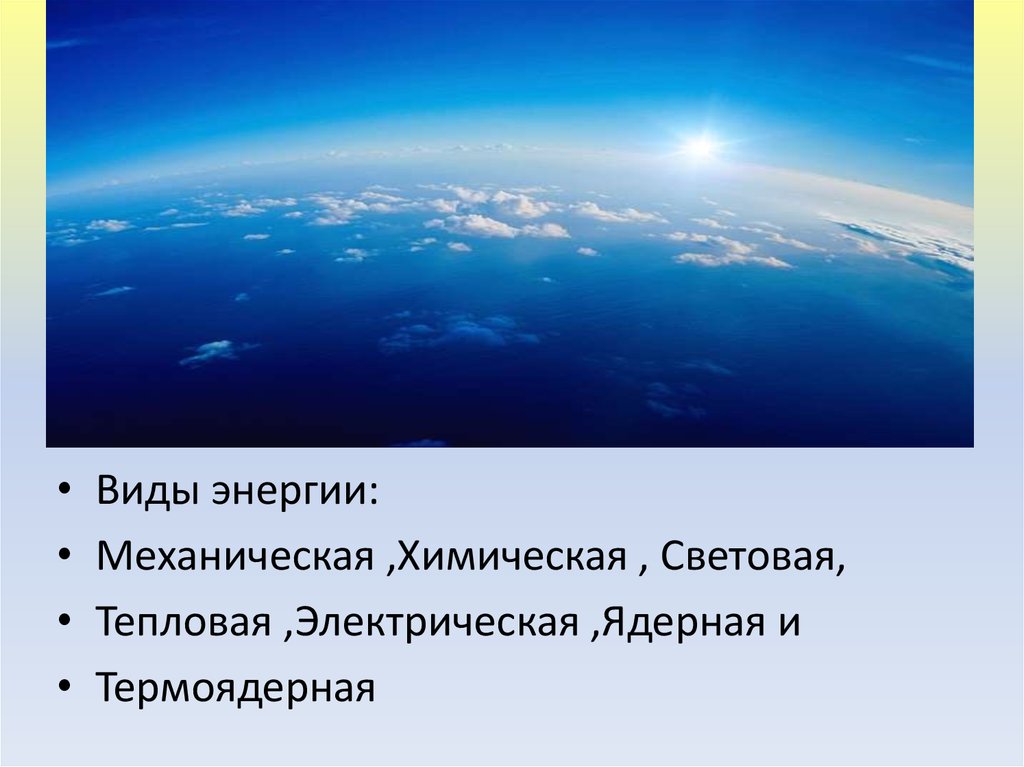 • Виды энергии:
• Механическая ,Химическая , Световая,
• Тепловая ,Электрическая ,Ядерная и
• Термоядерная